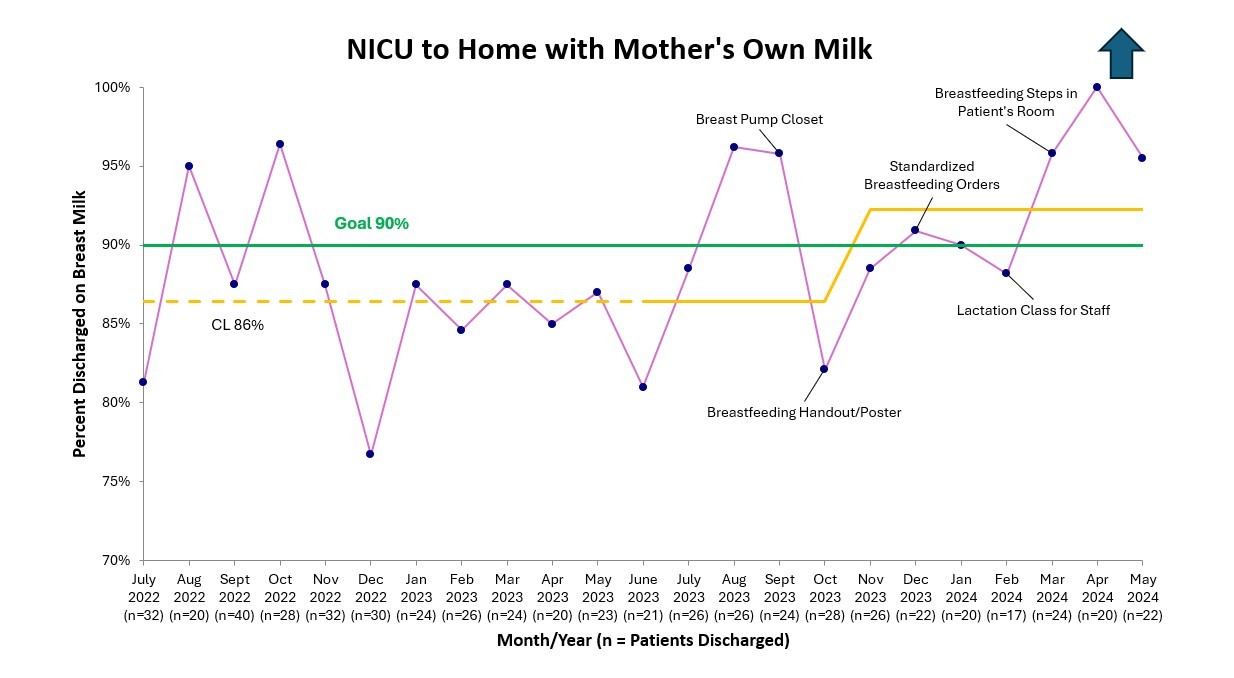 NICU to Home with Mother's Own Milk

Percent Discharged on Breast Milk

100%
95%
90%
85%
80%
75%
70%

Goal 90%

CL 86%

Breast Pump Closet

Breastfeeding Steps in Patient's Room

Standardized Breastfeeding Orders

Lactation Class for Staff

Breastfeeding Handout/Poster

July 2022 (n=32)
Aug 2022 (n=20)
Sept 2022 (n=40)
Oct 2022 (n=28)
Nov 2022 (n=32)
Dec 2022 (n=30)
Jan 2023 (n=24)
Feb 2023 (n=26)
Mar 2023 (n=24)
Apr 2023 (n=20)
May 2023 (n=23)
June 2023 (n=21)
July 2023 (n=26)
Aug 2023 (n=26)
Sept 2023 (n=24)
Oct 2023 (n=28)
Nov 2023 (n=26)
Dec 2023 (n=22)
Jan 2024 (n=20)
Feb 2024 (n=17)
Mar 2024 (n=24)
Apr 2024 (n=20)
May 2024 (n=22)

Month/Year (n = Patients Discharged)